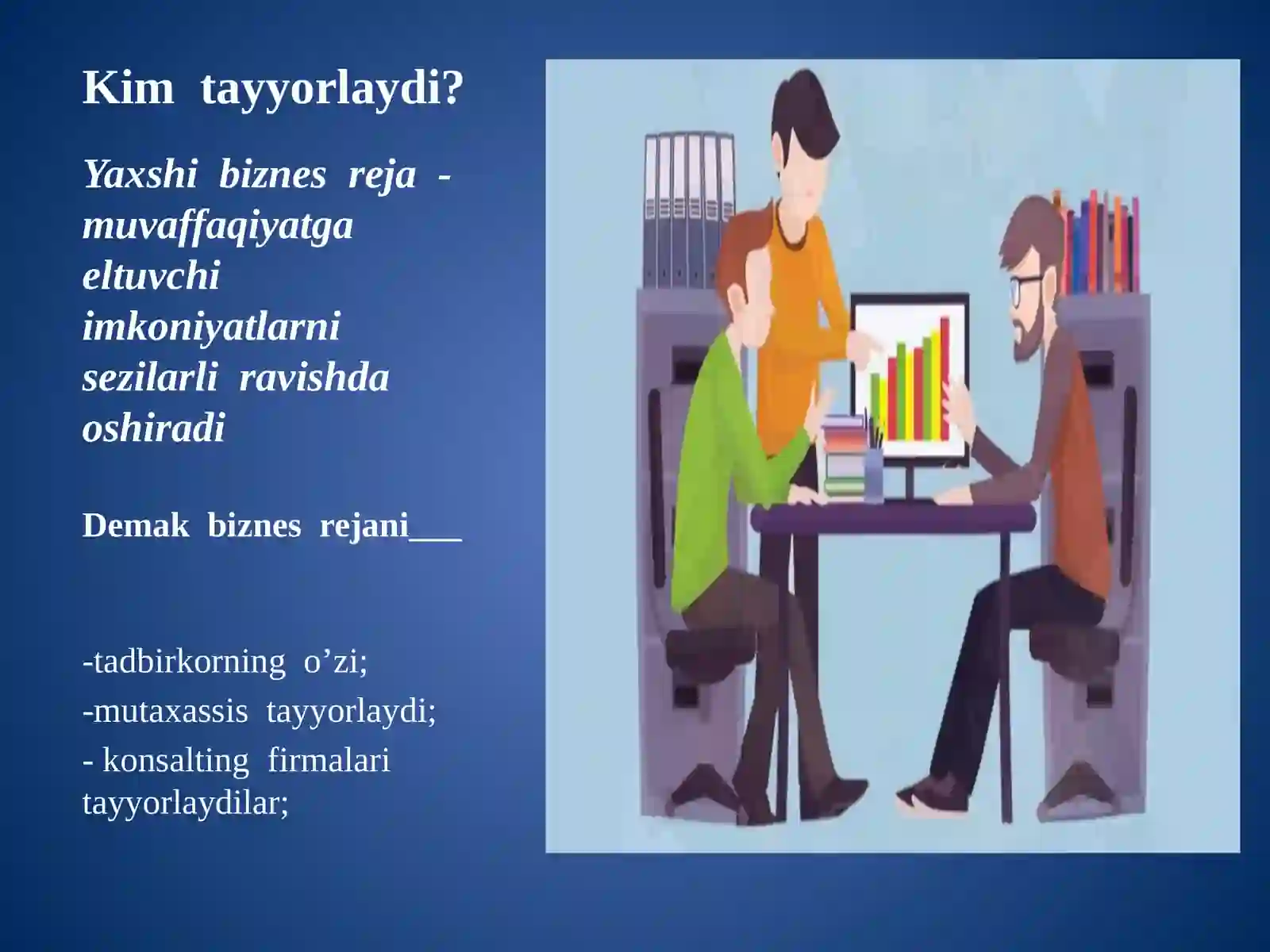 Kim tayyorlaydi?

Yaxshi biznes reja - muvaffaqiyatga eltuvchi imkoniyatlarni sezilarli ravishda oshiradi

Demak biznes rejani___

-tadbirkorning o’zi;

-mutaxassis tayyorlaydi;

- konsalting firmalari tayyorlaydilar;